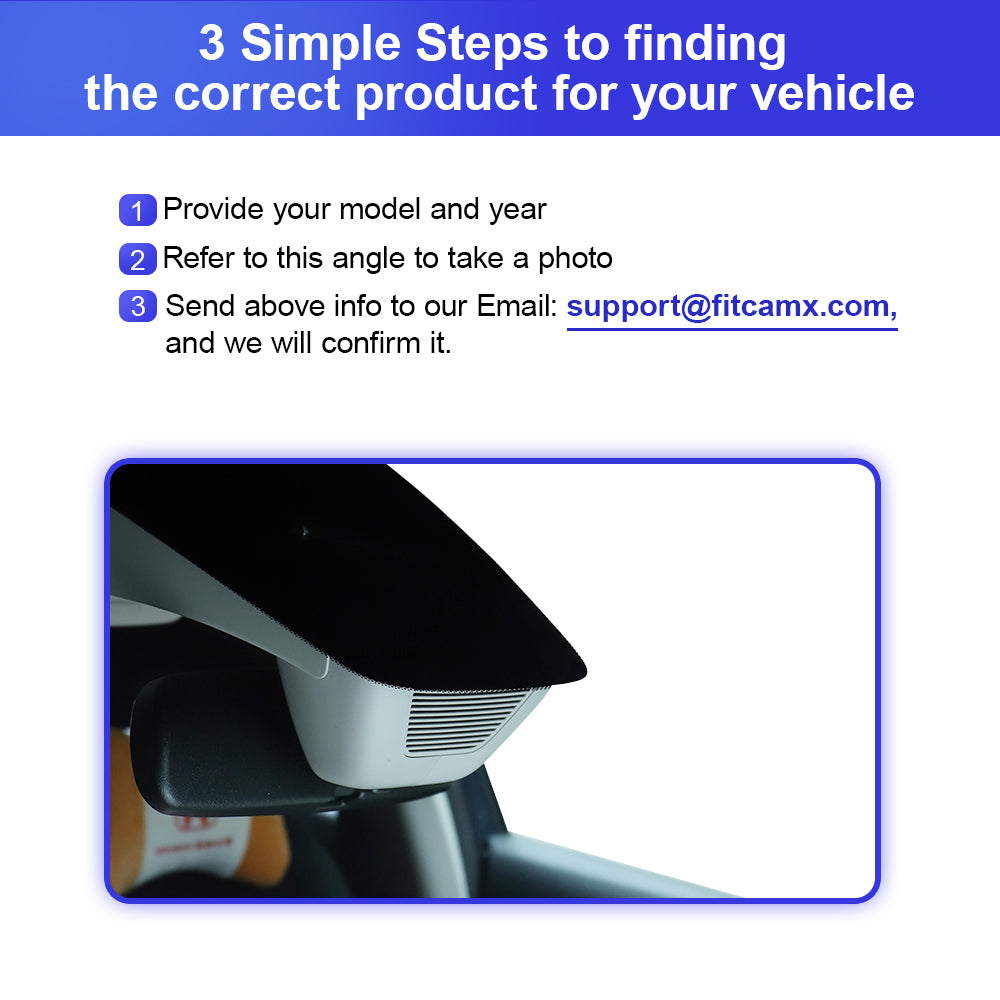 3 Simple Steps to finding the correct product for your vehicle

1 Provide your model and year

2 Refer to this angle to take a photo

3 Send above info to our Email: support@fitcamx.com, and we will confirm it.